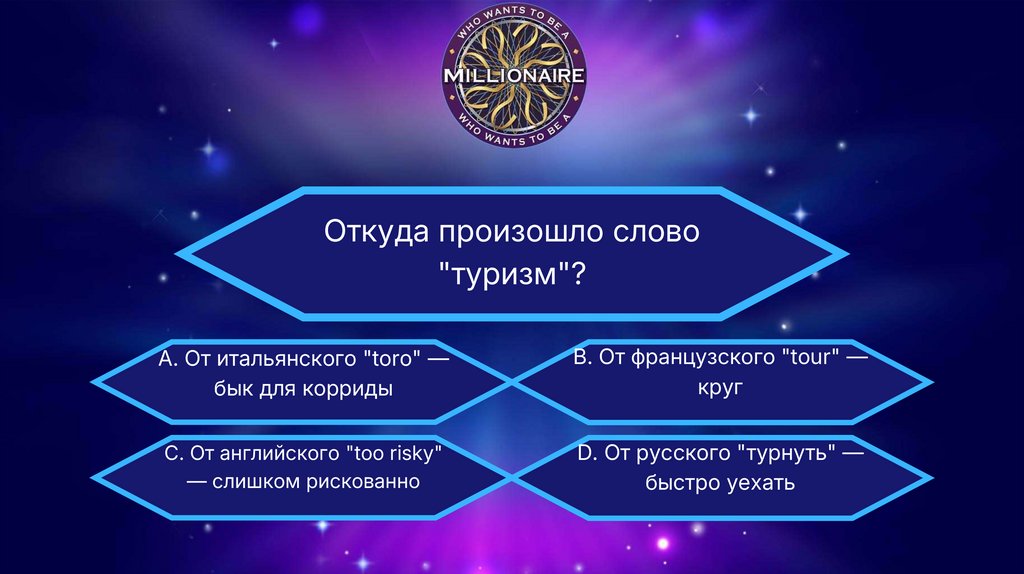 WHO WANTS TO BE A
MILLIONAIRE
WHO WANTS TO BE A

Откуда произошло слово "туризм"?

A. От итальянского "toro" — бык для корриды

B. От французского "tour" — круг

C. От английского "too risky" — слишком рискованно

D. От русского "турнуть" — быстро уехать